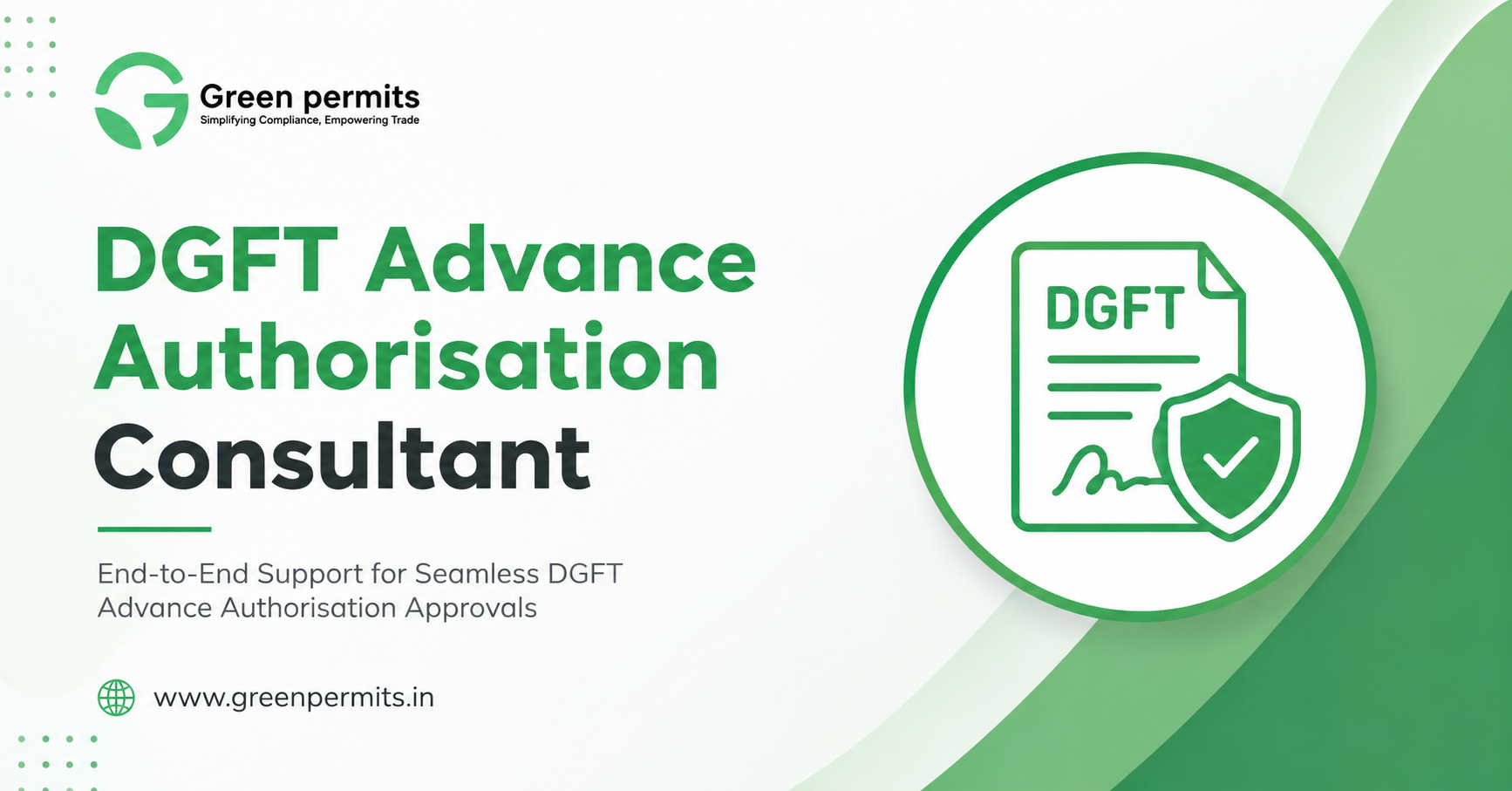 Green permits
Simplifying Compliance, Empowering Trade

DGFT Advance Authorisation Consultant

End-to-End Support for Seamless DGFT Advance Authorisation Approvals

www.greenpermits.in

DGFT